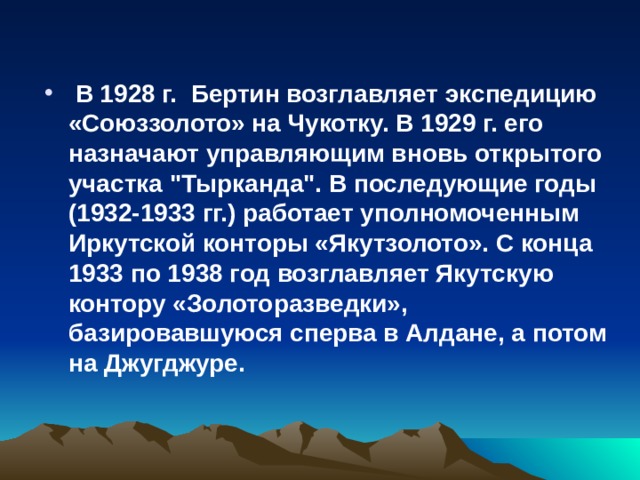 • В 1928 г. Бертин возглавляет экспедицию «Союззолото» на Чукотку. В 1929 г. его назначают управляющим вновь открытого участка "Тырканда". В последующие годы (1932-1933 гг.) работает уполномоченным Иркутской конторы «Якутзолото». С конца 1933 по 1938 год возглавляет Якутскую контору «Золоторазведки», базировавшуюся сперва в Алдане, а потом на Джугджуре.